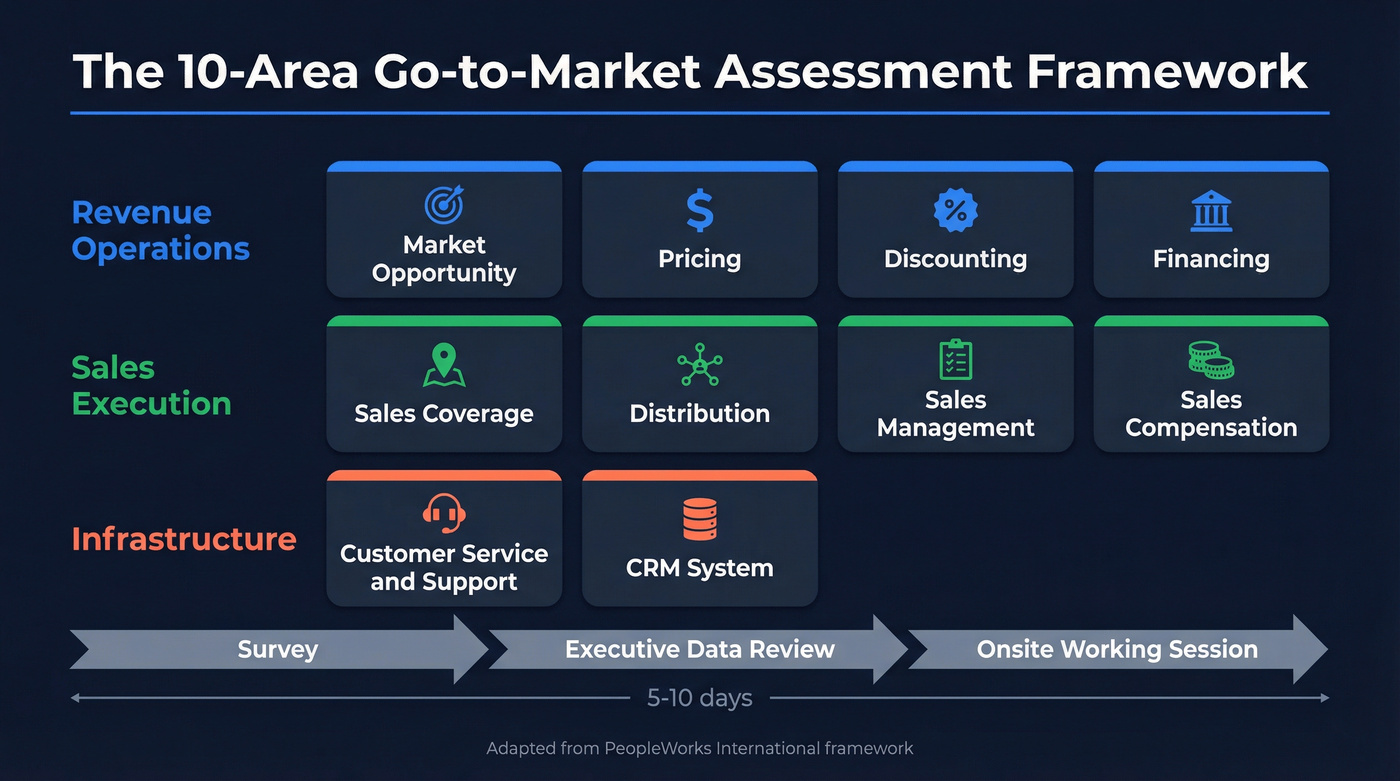 The 10-Area Go-to-Market Assessment Framework

Revenue Operations

Market Opportunity

$

Pricing

%

Discounting

Financing

Sales Execution

Sales Coverage

Distribution

Sales Management

Sales Compensation

Infrastructure

Customer Service and Support

CRM System

Survey

Executive Data Review

Onsite Working Session

5-10 days

Adapted from PeopleWorks International framework